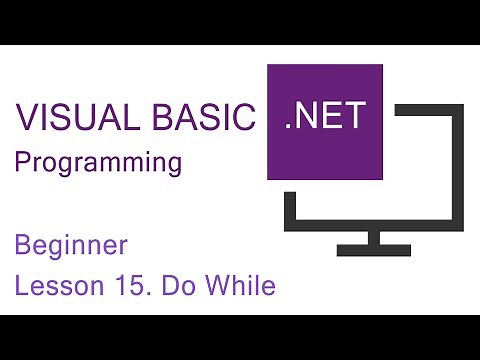 VISUAL BASIC .NET
Programming

Beginner
Lesson 15. Do While